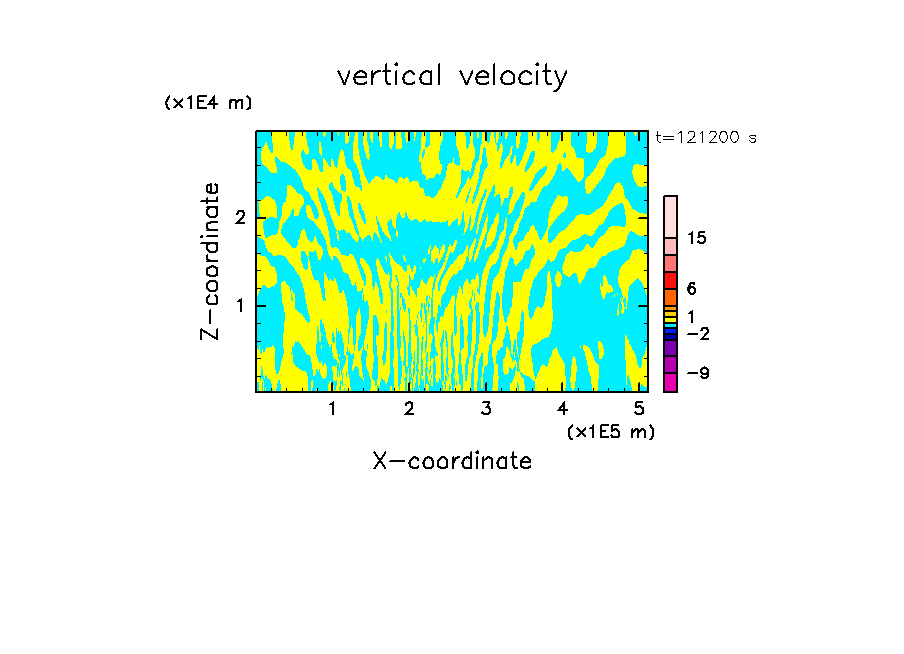 vertical velocity

(x1E4 m)

t=121200 s

Z-coordinate

2

1

15

6

1

−2

−9

1 2 3 4 5

(x1E5 m)

X-coordinate